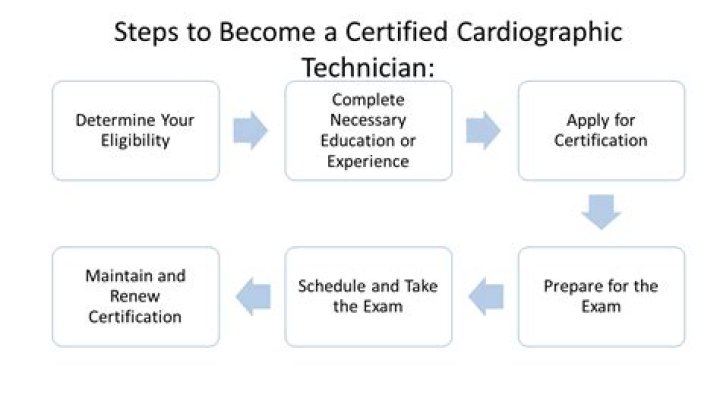 Steps to Become a Certified Cardiographic Technician:

Determine Your Eligibility

Complete Necessary Education or Experience

Apply for Certification

Prepare for the Exam

Schedule and Take the Exam

Maintain and Renew Certification